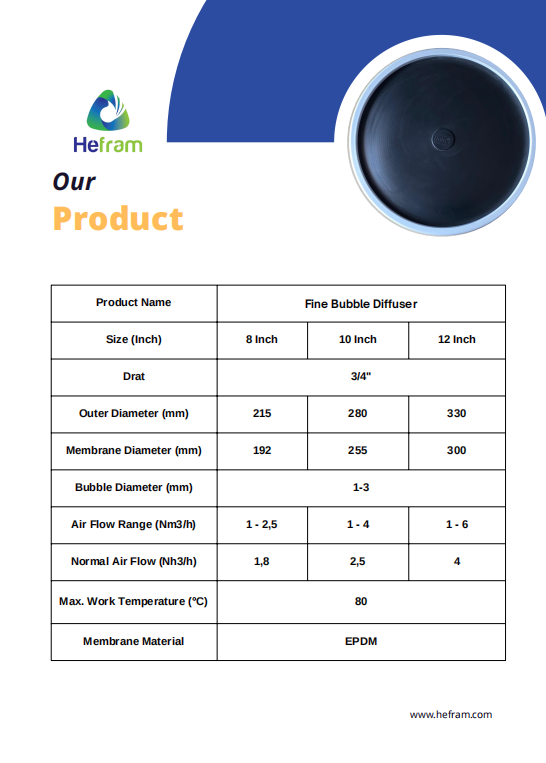 Hefram

Our
Product

| Product Name | Fine Bubble Diffuser | | |
|---|---|---|---|
| Size (Inch) | 8 Inch | 10 Inch | 12 Inch |
| Drat | 3/4" | | |
| Outer Diameter (mm) | 215 | 280 | 330 |
| Membrane Diameter (mm) | 192 | 255 | 300 |
| Bubble Diameter (mm) | 1-3 | | |
| Air Flow Range (Nm3/h) | 1 - 2,5 | 1 - 4 | 1 - 6 |
| Normal Air Flow (Nh3/h) | 1,8 | 2,5 | 4 |
| Max. Work Temperature (°C) | 80 | | |
| Membrane Material | EPDM | | |

www.hefram.com